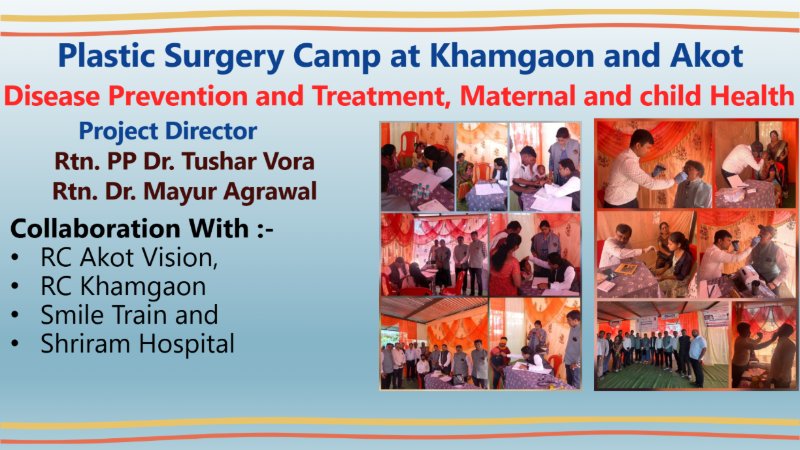 Plastic Surgery Camp at Khamgaon and Akot

Disease Prevention and Treatment, Maternal and child Health

Project Director
Rtn. PP Dr. Tushar Vora
Rtn. Dr. Mayur Agrawal

Collaboration With :-
• RC Akot Vision,
• RC Khamgaon
• Smile Train and
• Shriram Hospital